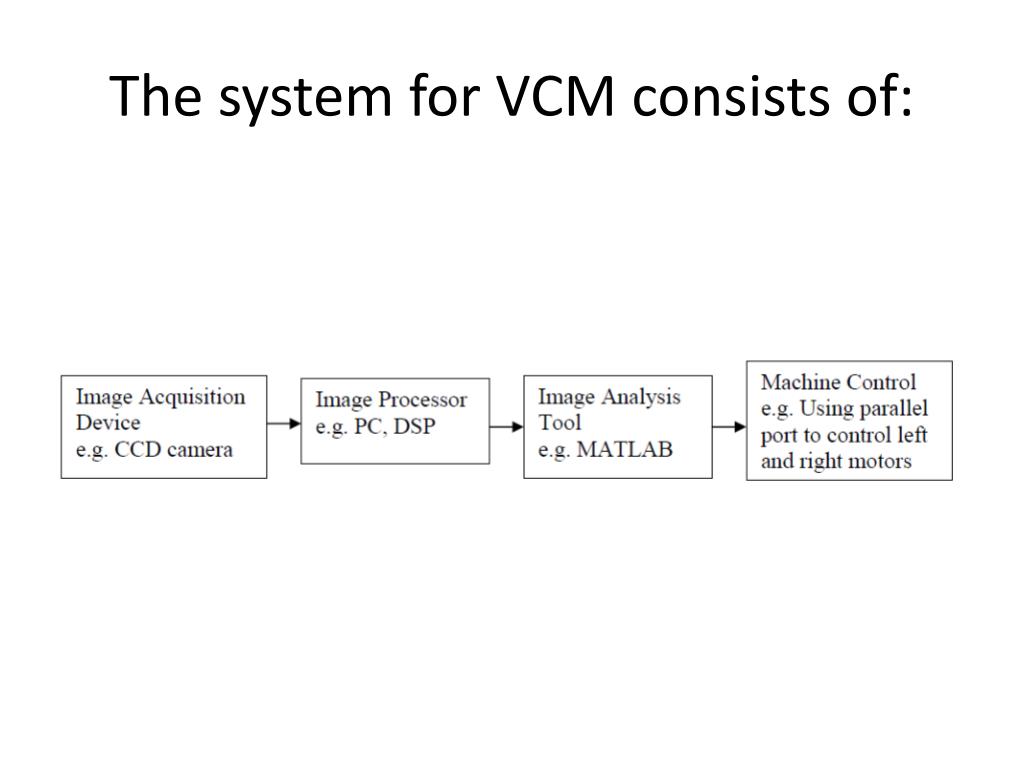 The system for VCM consists of:

Image Acquisition Device
e.g. CCD camera

Image Processor
e.g. PC, DSP

Image Analysis Tool
e.g. MATLAB

Machine Control
e.g. Using parallel port to control left and right motors